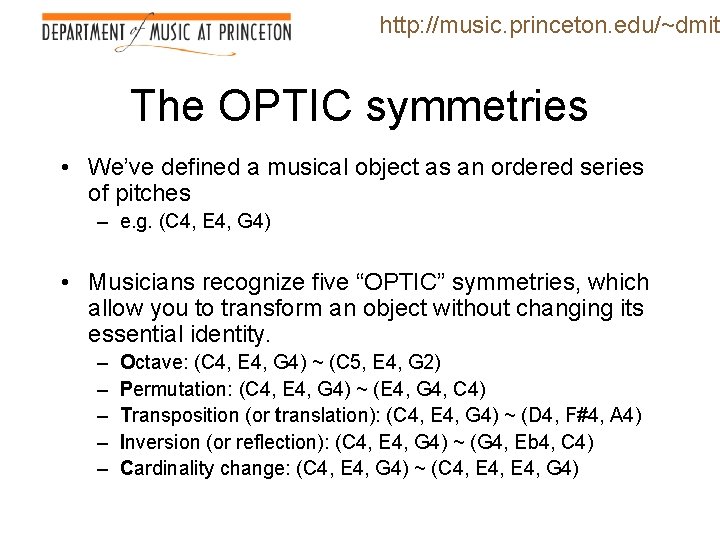 DEPARTMENT of MUSIC AT PRINCETON

http://music.princeton.edu/~dmit

The OPTIC symmetries

• We've defined a musical object as an ordered series of pitches
– e.g. (C4, E4, G4)

• Musicians recognize five "OPTIC" symmetries, which allow you to transform an object without changing its essential identity.
– Octave: (C4, E4, G4) ~ (C5, E4, G2)
– Permutation: (C4, E4, G4) ~ (E4, G4, C4)
– Transposition (or translation): (C4, E4, G4) ~ (D4, F#4, A4)
– Inversion (or reflection): (C4, E4, G4) ~ (G4, Eb4, C4)
– Cardinality change: (C4, E4, G4) ~ (C4, E4, E4, G4)